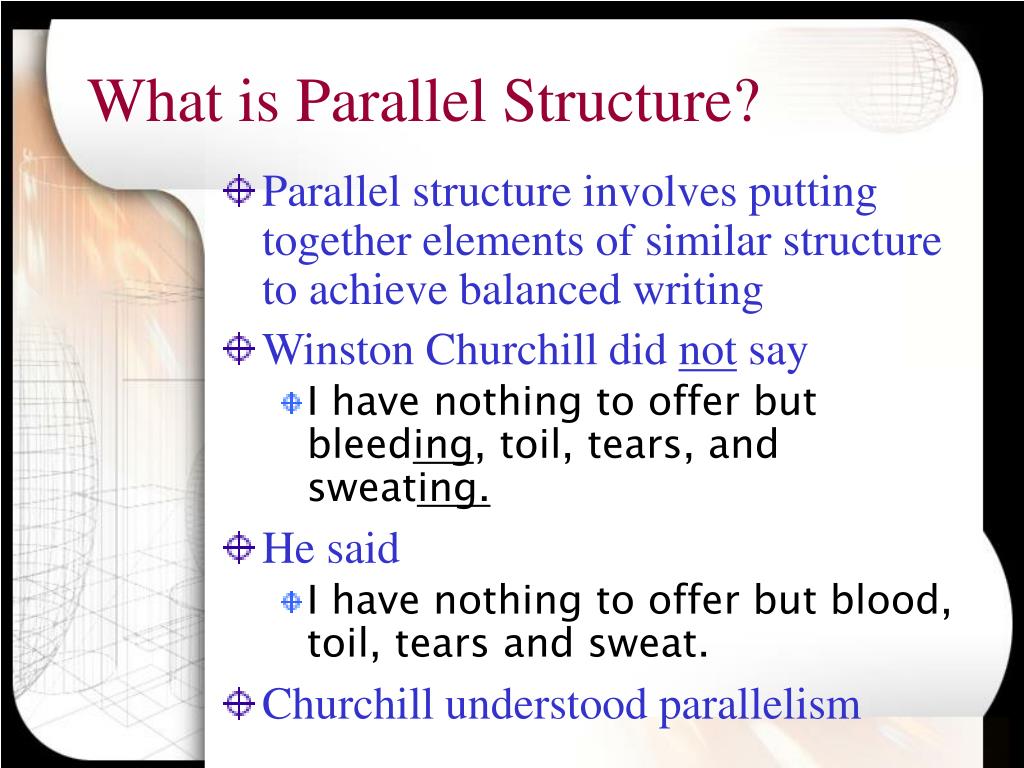 What is Parallel Structure?

Parallel structure involves putting together elements of similar structure to achieve balanced writing

Winston Churchill did not say

I have nothing to offer but bleeding, toil, tears, and sweating.

He said

I have nothing to offer but blood, toil, tears and sweat.

Churchill understood parallelism